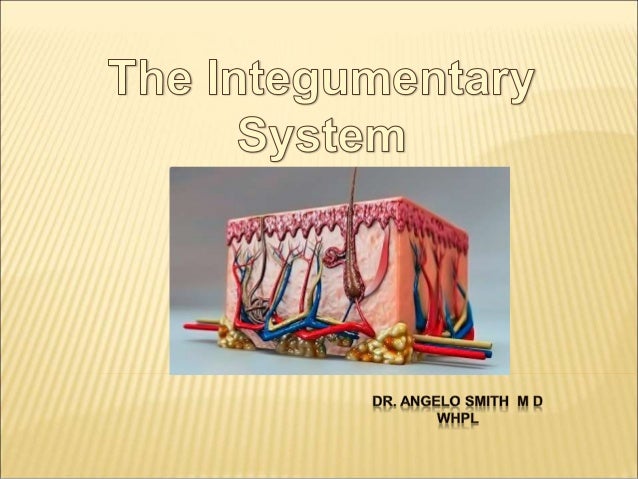 The Integumentary System

DR. ANGELO SMITH M D
WHPL